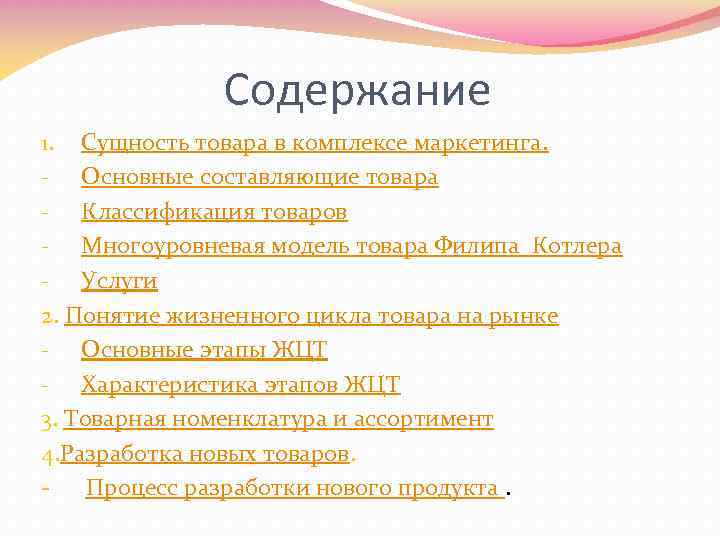 Содержание

1. Сущность товара в комплексе маркетинга.
- Основные составляющие товара
- Классификация товаров
- Многоуровневая модель товара Филипа Котлера
- Услуги
2. Понятие жизненного цикла товара на рынке
- Основные этапы ЖЦТ
- Характеристика этапов ЖЦТ
3. Товарная номенклатура и ассортимент
4.Разработка новых товаров.
- Процесс разработки нового продукта .